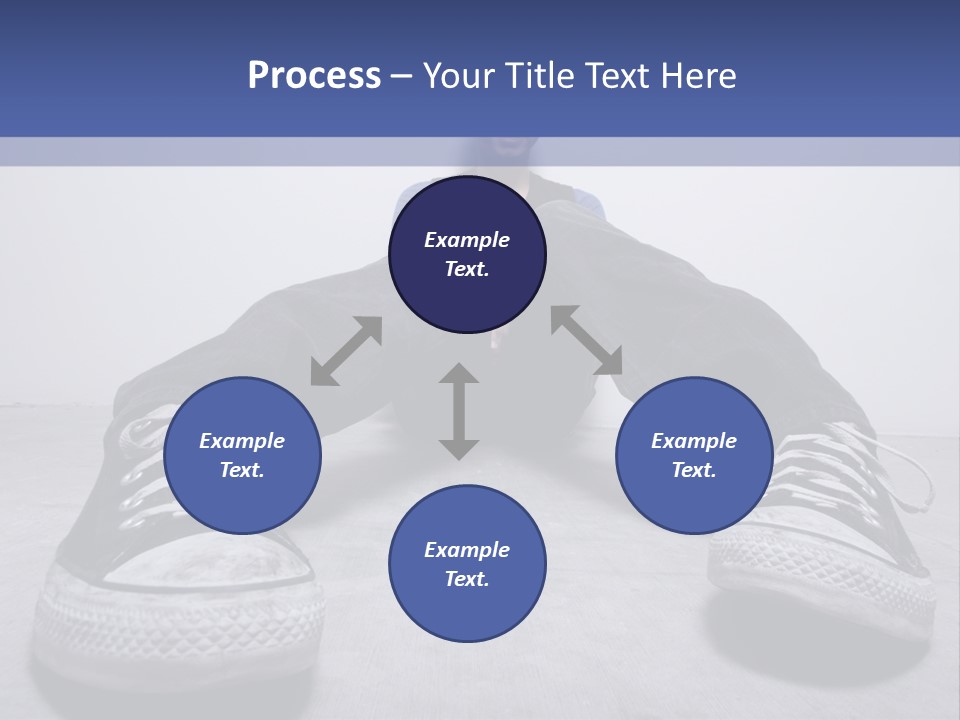 Process – Your Title Text Here

Example Text.

Example Text.

Example Text.

Example Text.